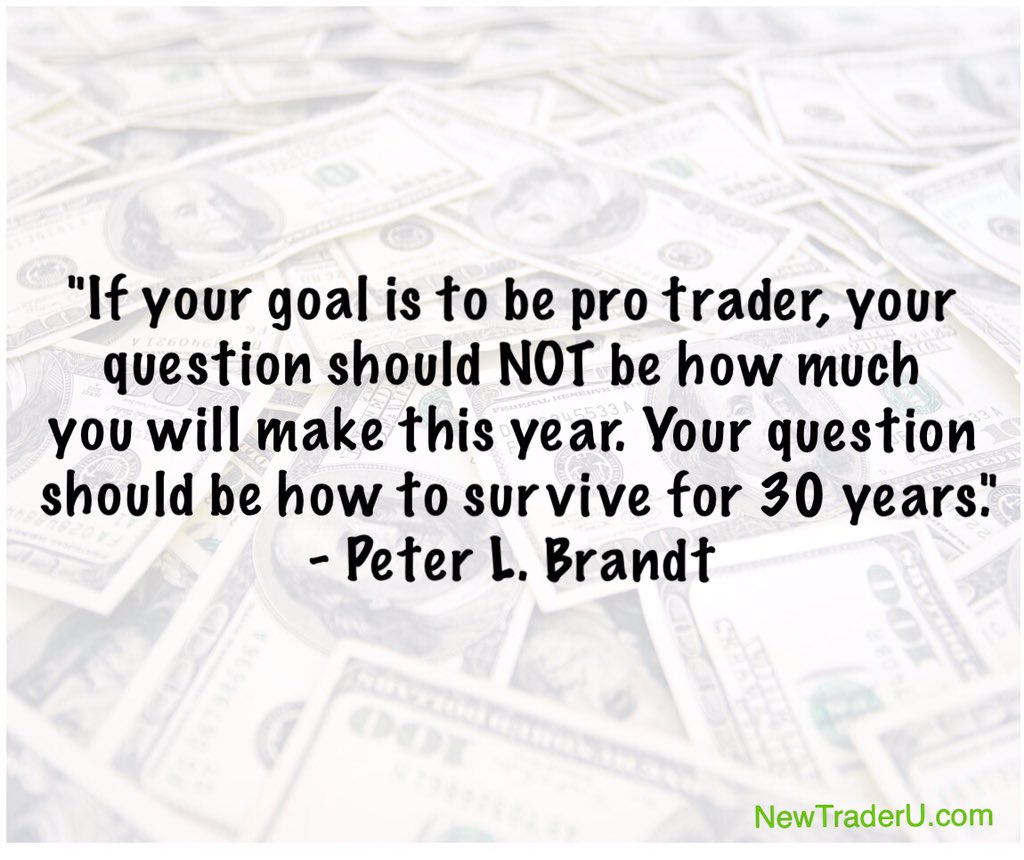 "If your goal is to be pro trader, your question should NOT be how much you will make this year. Your question should be how to survive for 30 years."
- Peter L. Brandt

NewTraderU.com